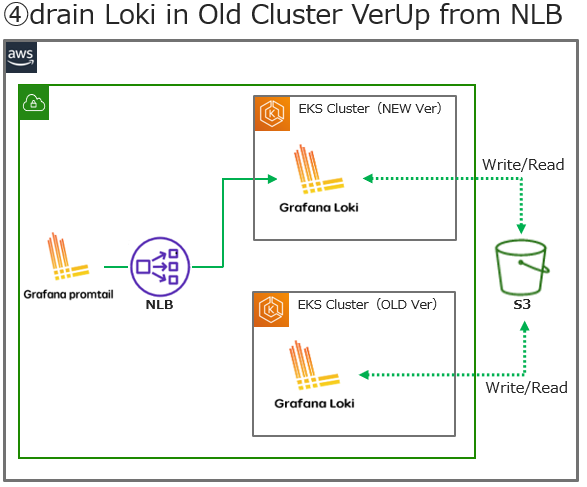 ④drain Loki in Old Cluster VerUp from NLB

aws

EKS Cluster（NEW Ver）

Grafana Loki

Write/Read

Grafana promtail

NLB

S3

EKS Cluster（OLD Ver）

Grafana Loki

Write/Read